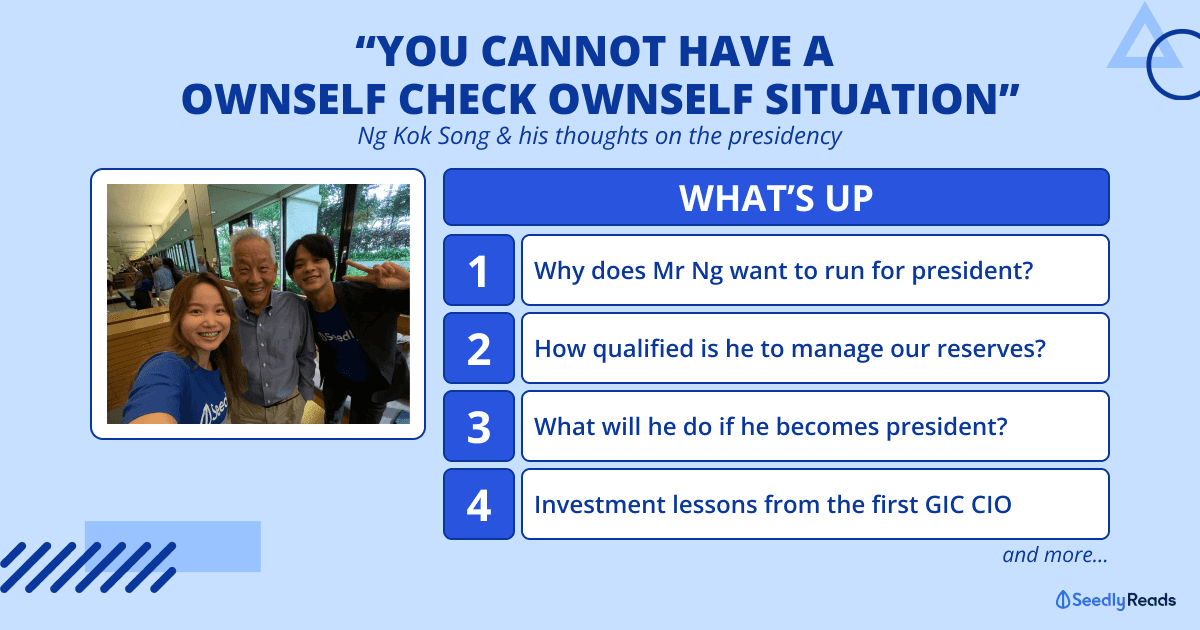 “YOU CANNOT HAVE A OWNSELF CHECK OWNSELF SITUATION”

Ng Kok Song & his thoughts on the presidency

WHAT’S UP

1 Why does Mr Ng want to run for president?

2 How qualified is he to manage our reserves?

3 What will he do if he becomes president?

4 Investment lessons from the first GIC CIO

and more...

SeedlyReads